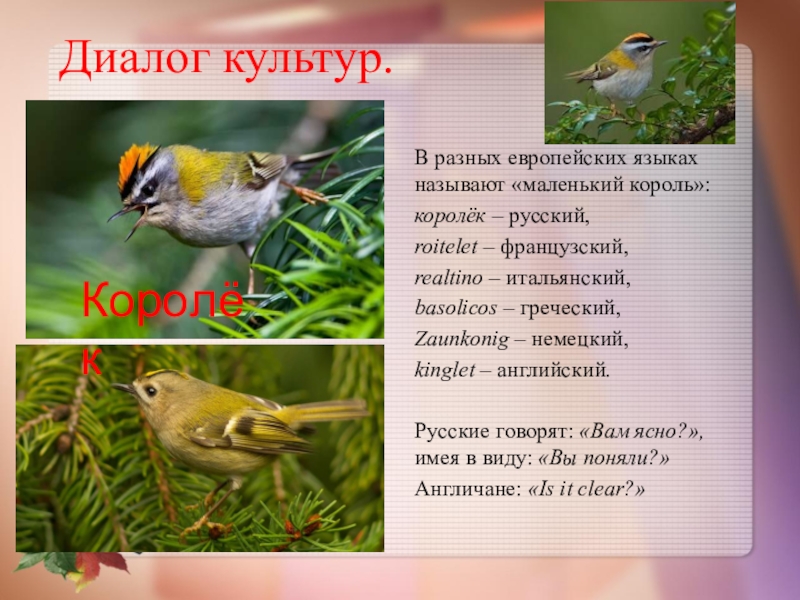 Диалог культур.

Королёк

В разных европейских языках называют «маленький король»:

королёк – русский,

roitelet – французский,

realtino – итальянский,

basolicos – греческий,

Zaunkonig – немецкий,

kinglet – английский.

Русские говорят: «Вам ясно?», имея в виду: «Вы поняли?»

Англичане: «Is it clear?»